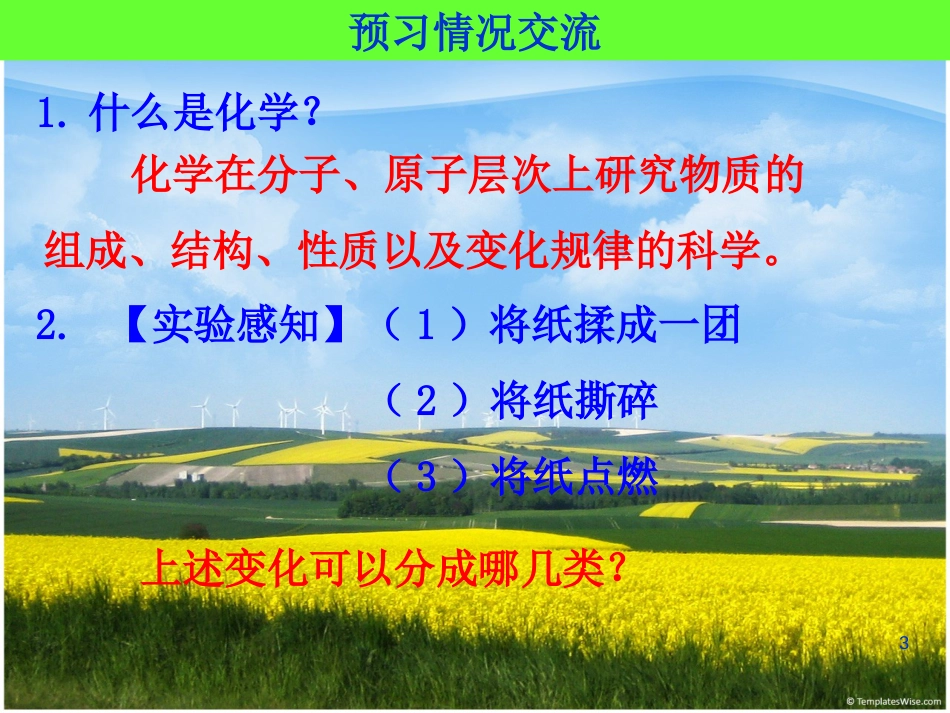 预习情况交流

1. 什么是化学？

化学在分子、原子层次上研究物质的组成、结构、性质以及变化规律的科学。

2. 【实验感知】（１）将纸揉成一团

（２）将纸撕碎

（３）将纸点燃

上述变化可以分成哪几类？

3

© TemplatesWise.com